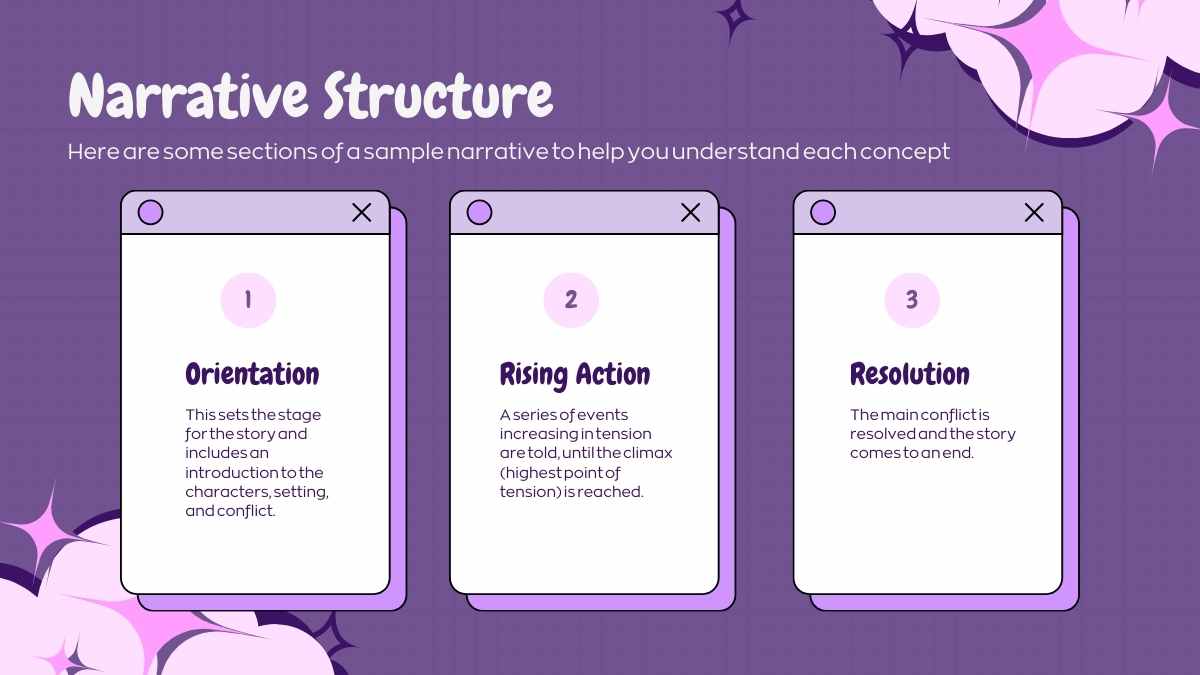 Narrative Structure

Here are some sections of a sample narrative to help you understand each concept

1

Orientation

This sets the stage for the story and includes an introduction to the characters, setting, and conflict.

2

Rising Action

A series of events increasing in tension are told, until the climax (highest point of tension) is reached.

3

Resolution

The main conflict is resolved and the story comes to an end.